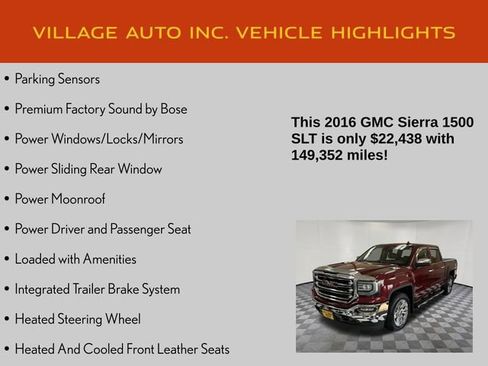 VILLAGE AUTO INC. VEHICLE HIGHLIGHTS

• Parking Sensors
• Premium Factory Sound by Bose
• Power Windows/Locks/Mirrors
• Power Sliding Rear Window
• Power Moonroof
• Power Driver and Passenger Seat
• Loaded with Amenities
• Integrated Trailer Brake System
• Heated Steering Wheel
• Heated And Cooled Front Leather Seats

This 2016 GMC Sierra 1500 SLT is only $22,438 with 149,352 miles!